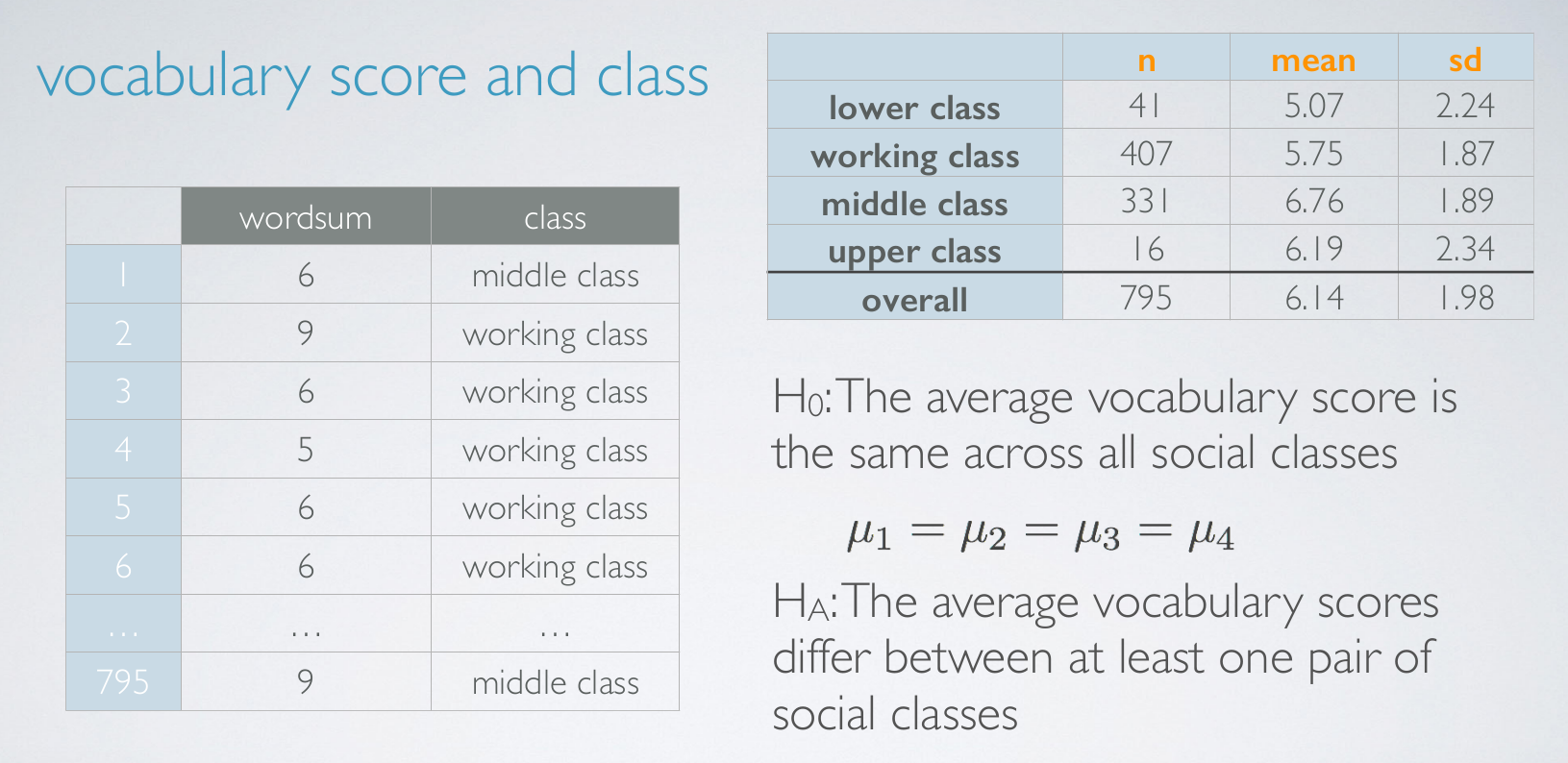 vocabulary score and class

| | wordsum | class |
|---|---|---|
| 1 | 6 | middle class |
| 2 | 9 | working class |
| 3 | 6 | working class |
| 4 | 5 | working class |
| 5 | 6 | working class |
| 6 | 6 | working class |
| … | … | … |
| 795 | 9 | middle class |

| | n | mean | sd |
|---|---|---|---|
| lower class | 41 | 5.07 | 2.24 |
| working class | 407 | 5.75 | 1.87 |
| middle class | 331 | 6.76 | 1.89 |
| upper class | 16 | 6.19 | 2.34 |
| overall | 795 | 6.14 | 1.98 |

$H_0$: The average vocabulary score is the same across all social classes

$\mu_1 = \mu_2 = \mu_3 = \mu_4$

$H_A$: The average vocabulary scores differ between at least one pair of social classes